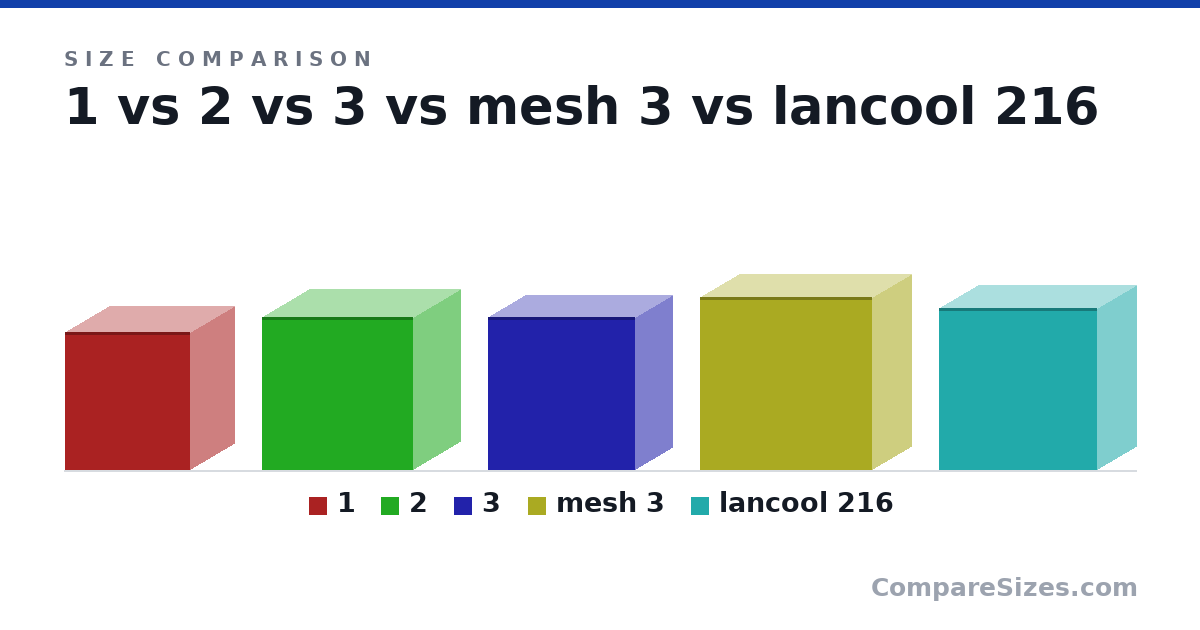 SIZE COMPARISON

1 vs 2 vs 3 vs mesh 3 vs lancool 216

1 2 3 mesh 3 lancool 216

CompareSizes.com